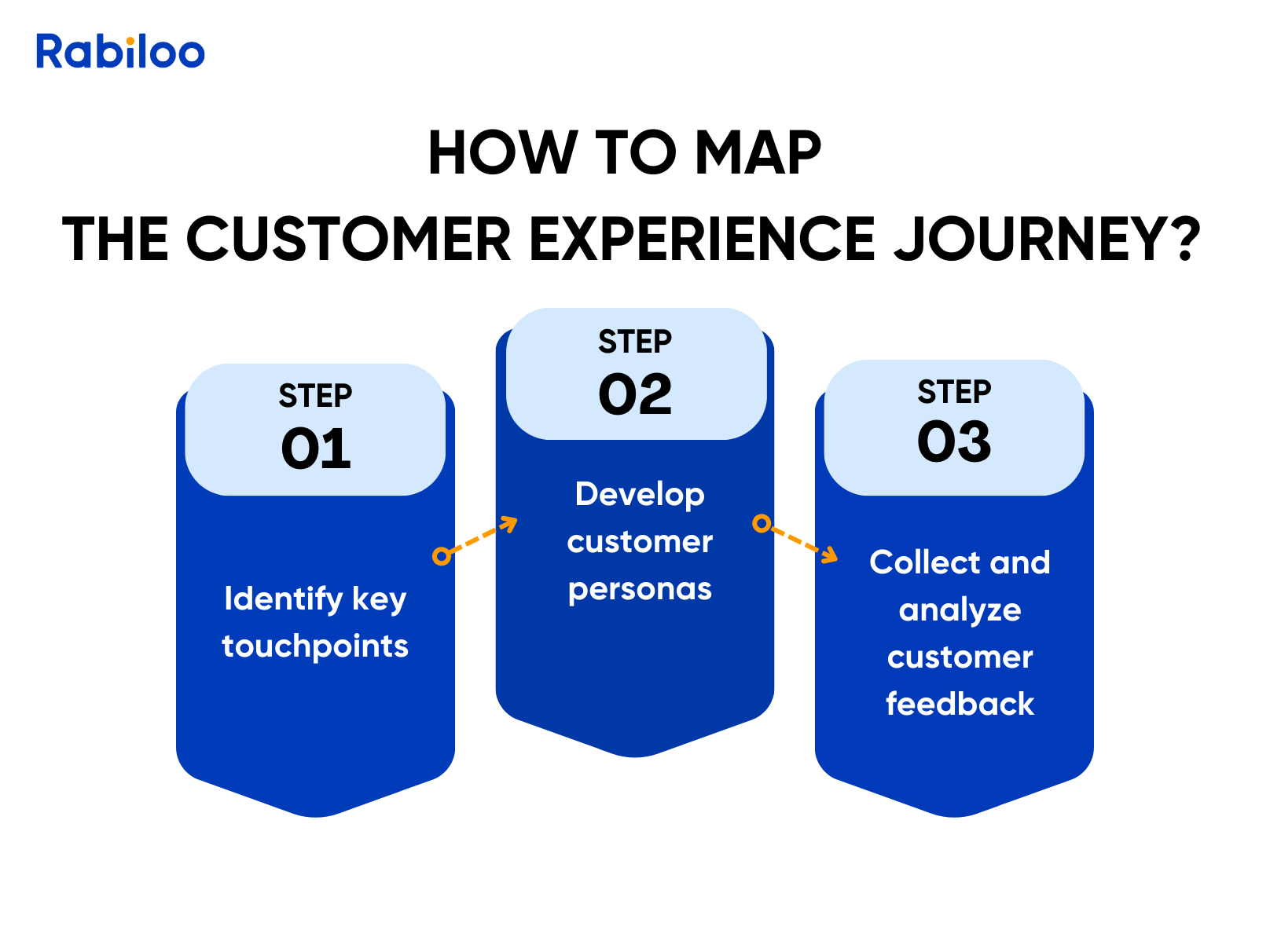 Rabiloo

HOW TO MAP
THE CUSTOMER EXPERIENCE JOURNEY?

STEP
01

Identify key touchpoints

STEP
02

Develop customer personas

STEP
03

Collect and analyze customer feedback